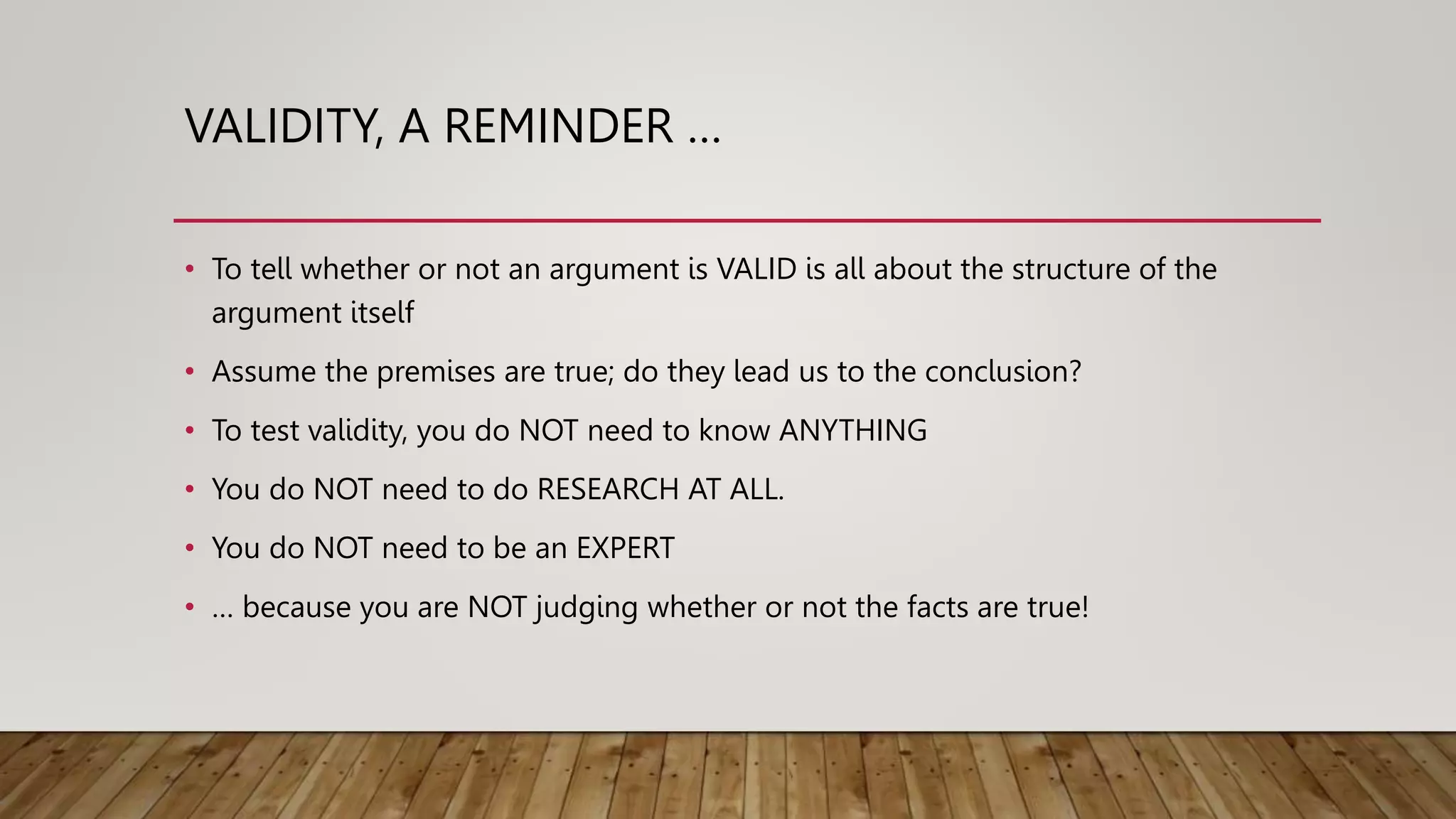 VALIDITY, A REMINDER …

• To tell whether or not an argument is VALID is all about the structure of the argument itself
• Assume the premises are true; do they lead us to the conclusion?
• To test validity, you do NOT need to know ANYTHING
• You do NOT need to do RESEARCH AT ALL.
• You do NOT need to be an EXPERT
• … because you are NOT judging whether or not the facts are true!